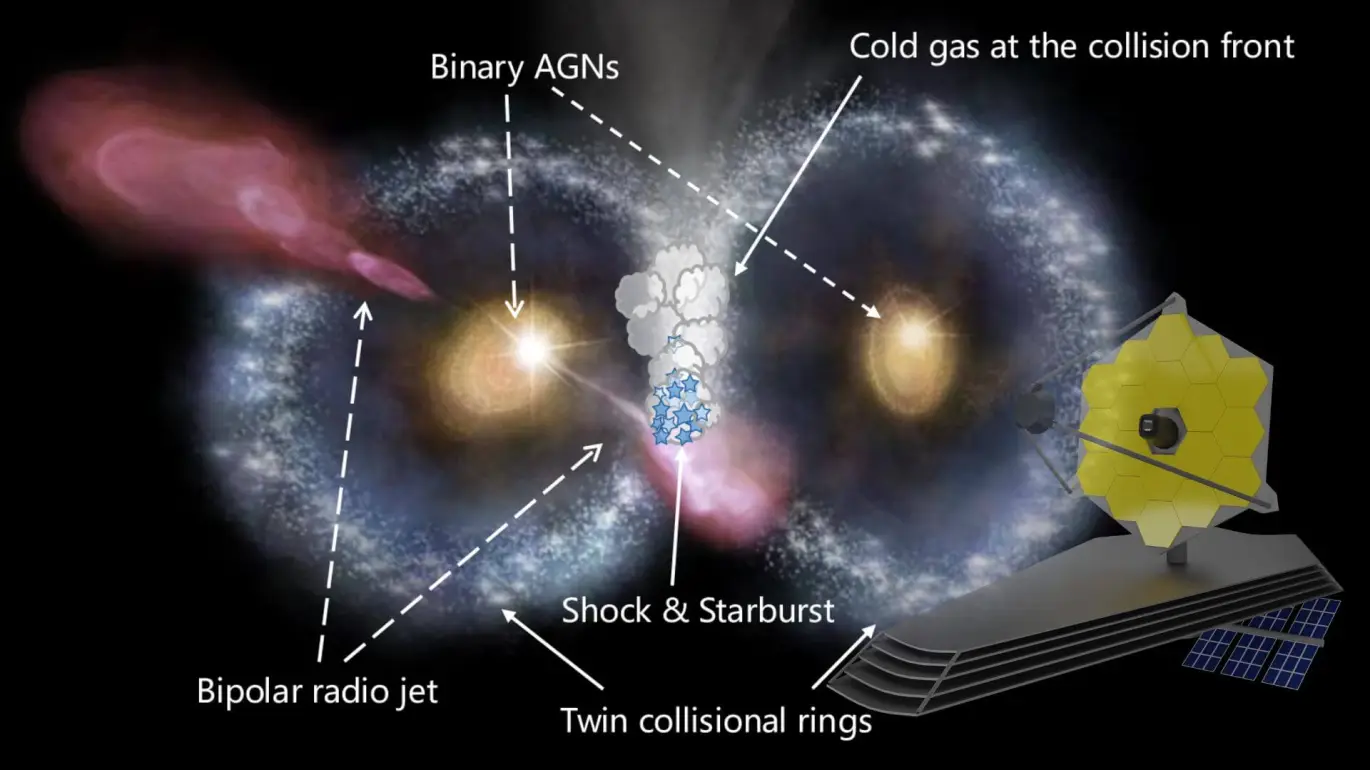 Binary AGNs

Cold gas at the collision front

Shock & Starburst

Bipolar radio jet

Twin collisional rings